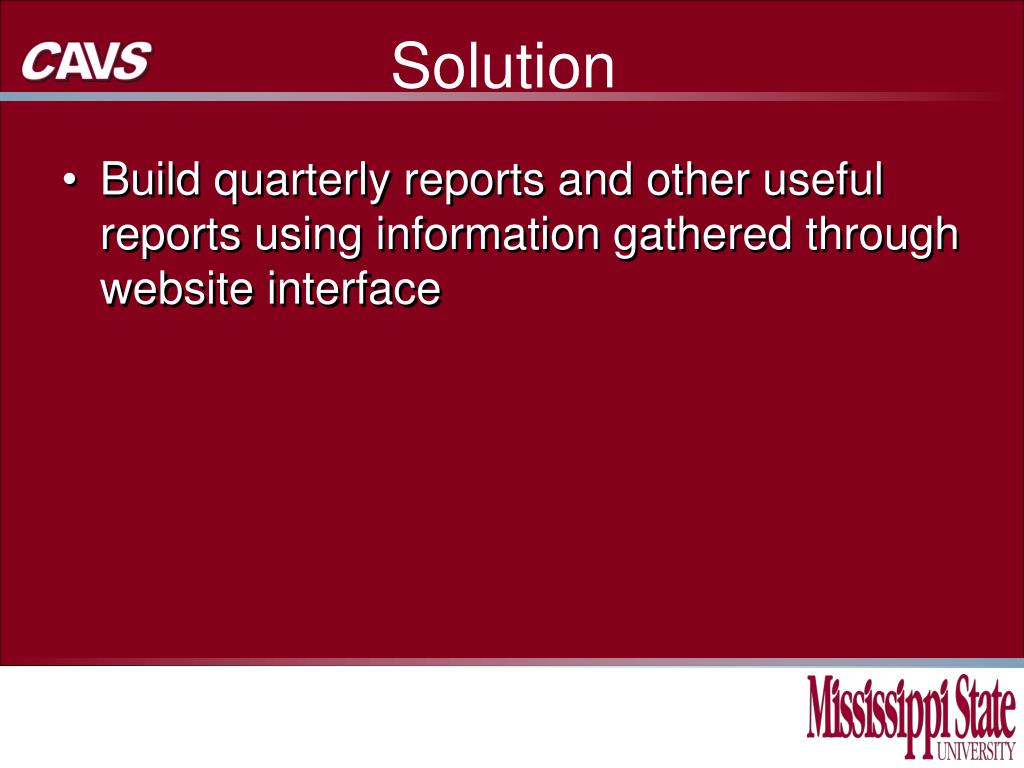 CAVS

Solution

• Build quarterly reports and other useful reports using information gathered through website interface

Mississippi State UNIVERSITY